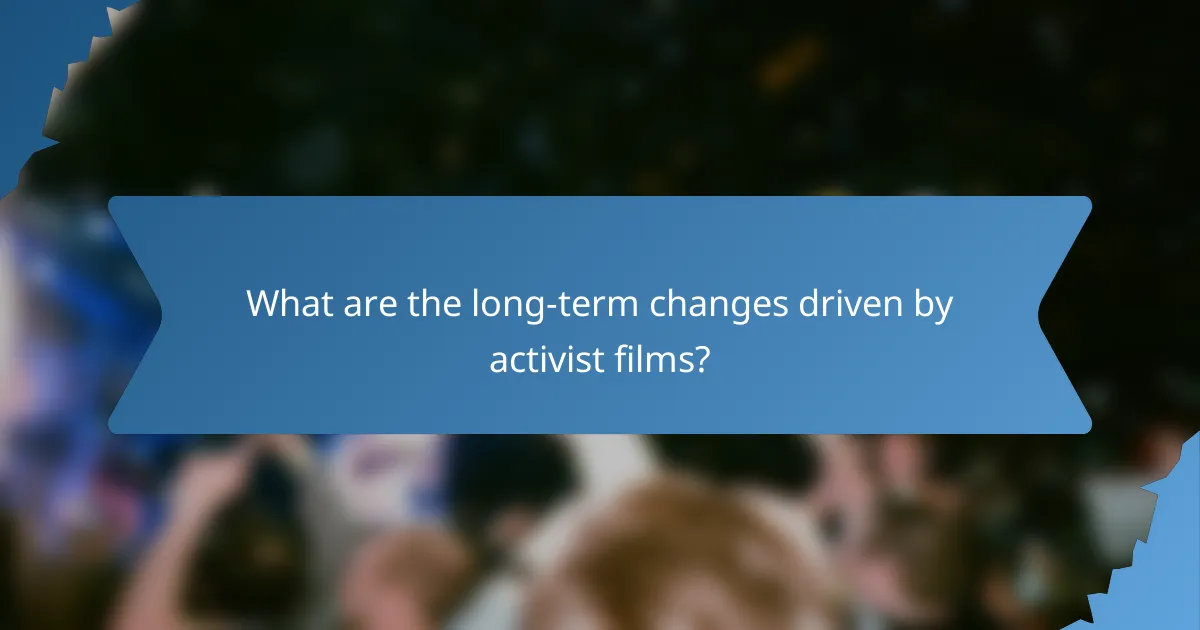 What are the long-term changes driven by activist films?